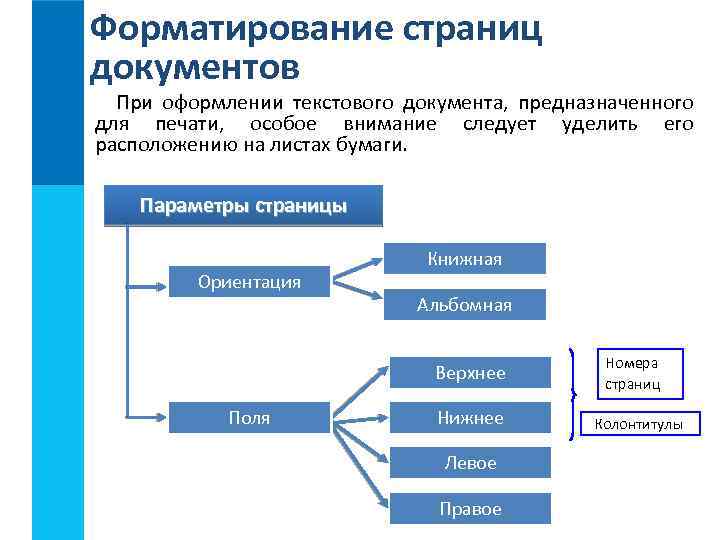 Форматирование страниц документов

При оформлении текстового документа, предназначенного для печати, особое внимание следует уделить его расположению на листах бумаги.

Параметры страницы

Ориентация

Книжная

Альбомная

Поля

Верхнее

Нижнее

Левое

Правое

Номера страниц

Колонтитулы